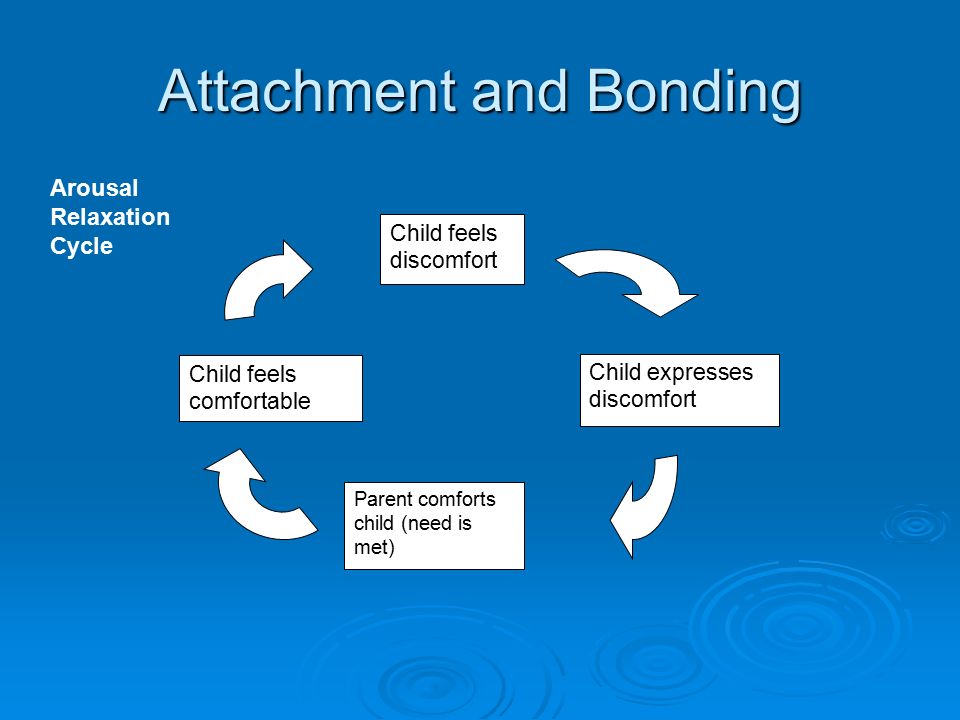 Attachment and Bonding

Arousal Relaxation Cycle

Child feels discomfort

Child expresses discomfort

Parent comforts child (need is met)

Child feels comfortable